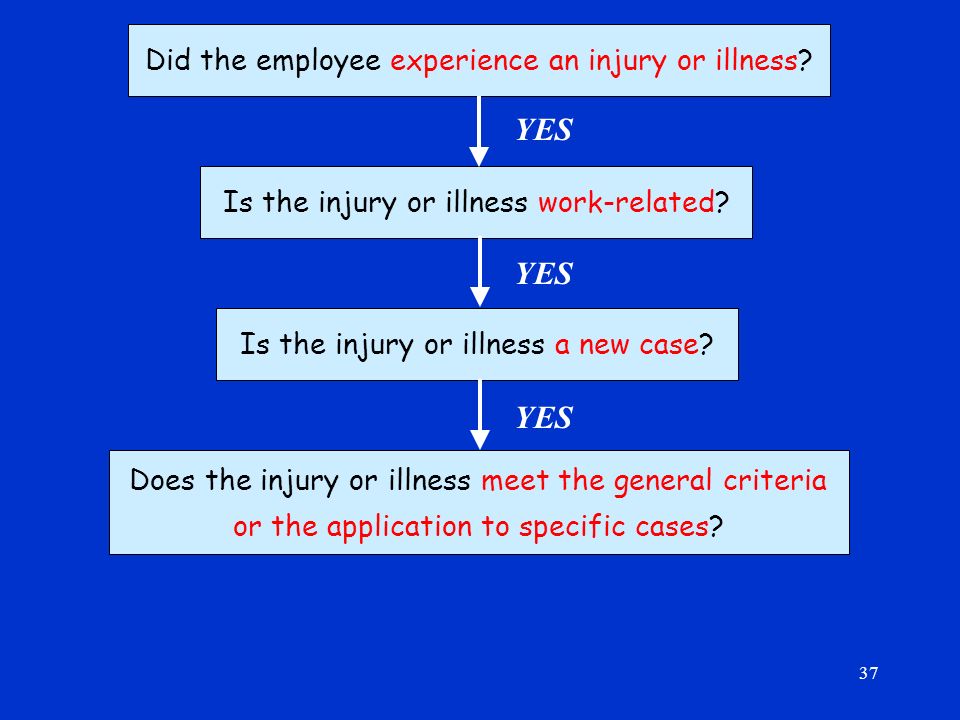 Did the employee experience an injury or illness?

YES

Is the injury or illness work-related?

YES

Is the injury or illness a new case?

YES

Does the injury or illness meet the general criteria or the application to specific cases?

37